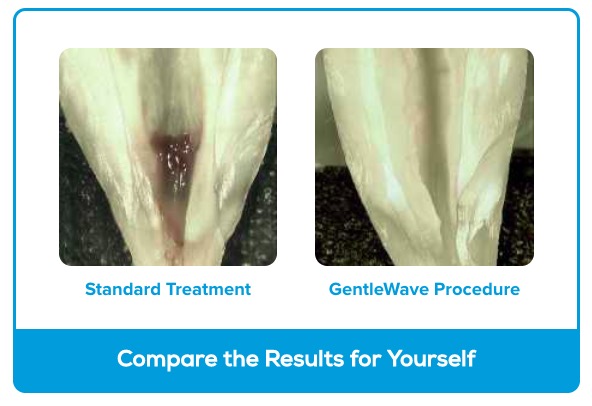 Standard Treatment

GentleWave Procedure

Compare the Results for Yourself